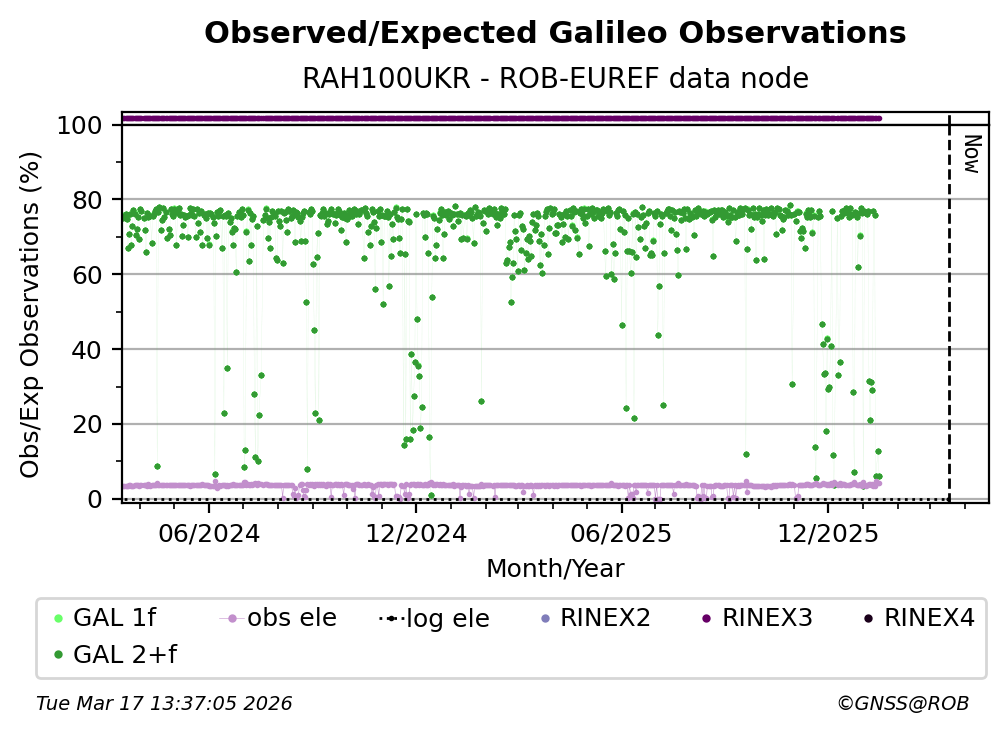 Observed/Expected Galileo Observations
RAH100UKR - ROB-EUREF data node

Obs/Exp Observations (%)

100
80
60
40
20
0

Now

06/2024
12/2024
06/2025
12/2025

Month/Year

GAL 1f
obs ele
log ele
RINEX2
RINEX3
RINEX4
GAL 2+f

Tue Mar 17 13:37:05 2026
©GNSS@ROB